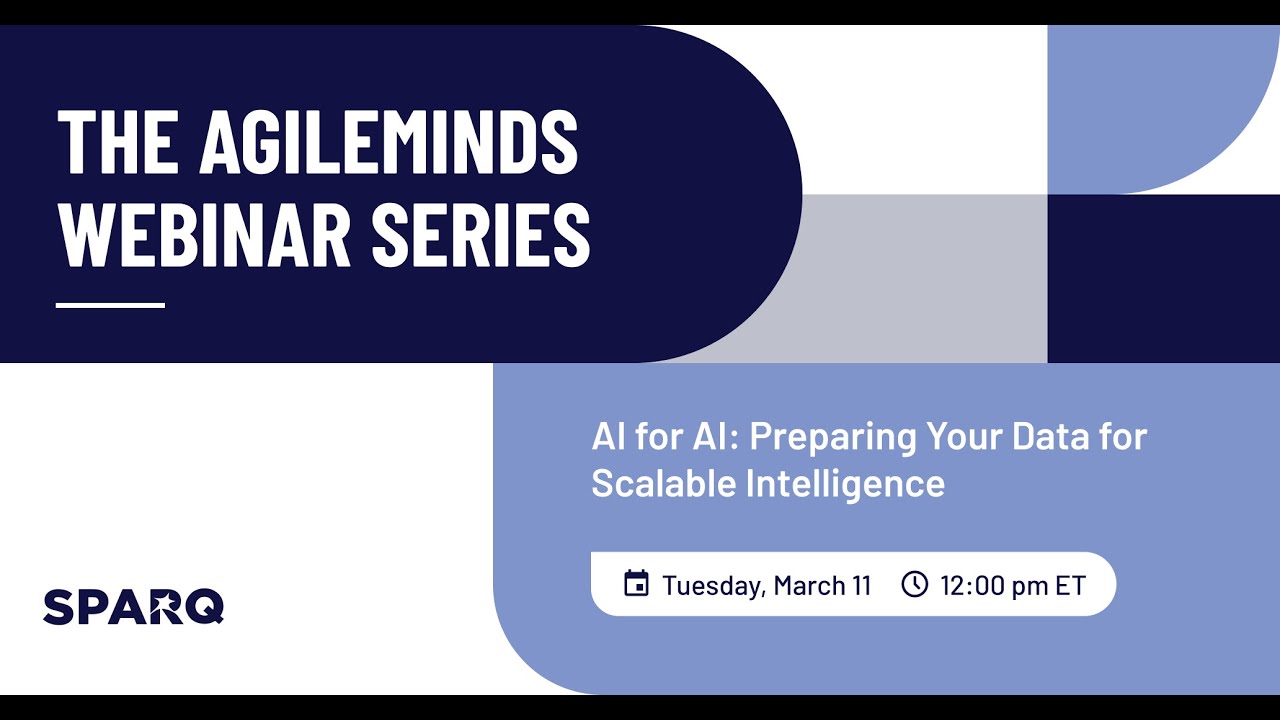 THE AGILEMINDS WEBINAR SERIES

AI for AI: Preparing Your Data for Scalable Intelligence

Tuesday, March 11 12:00 pm ET

SPARQ